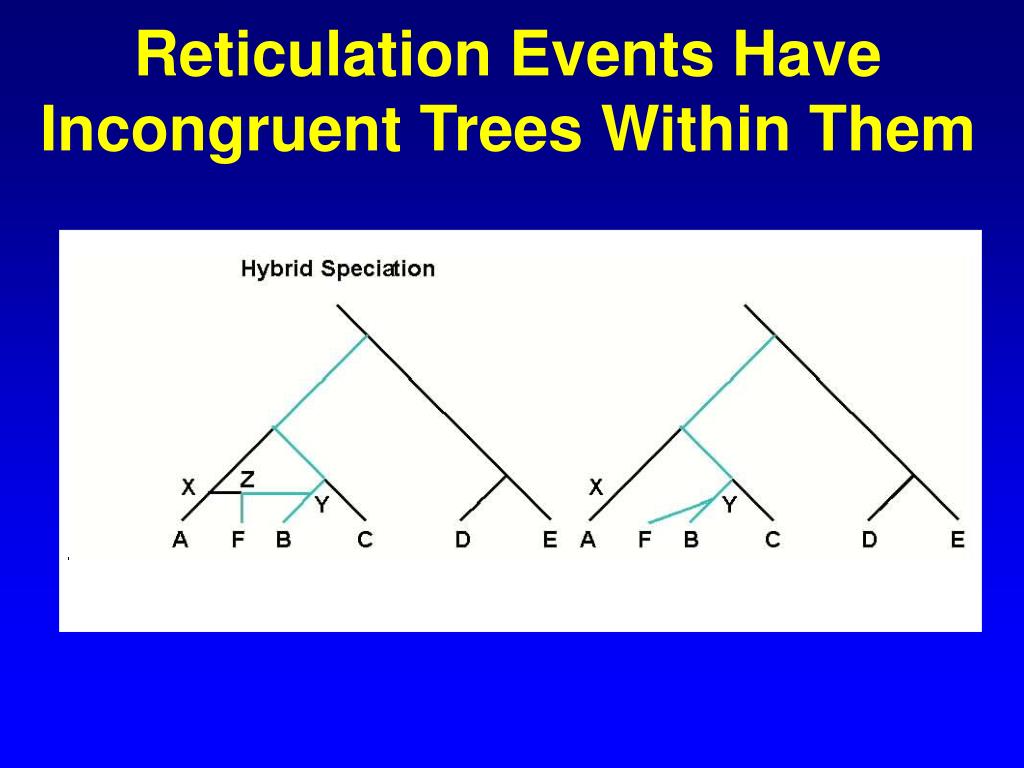 Reticulation Events Have Incongruent Trees Within Them

Hybrid Speciation

X Z Y
A F B C D E

X Y
A F B C D E